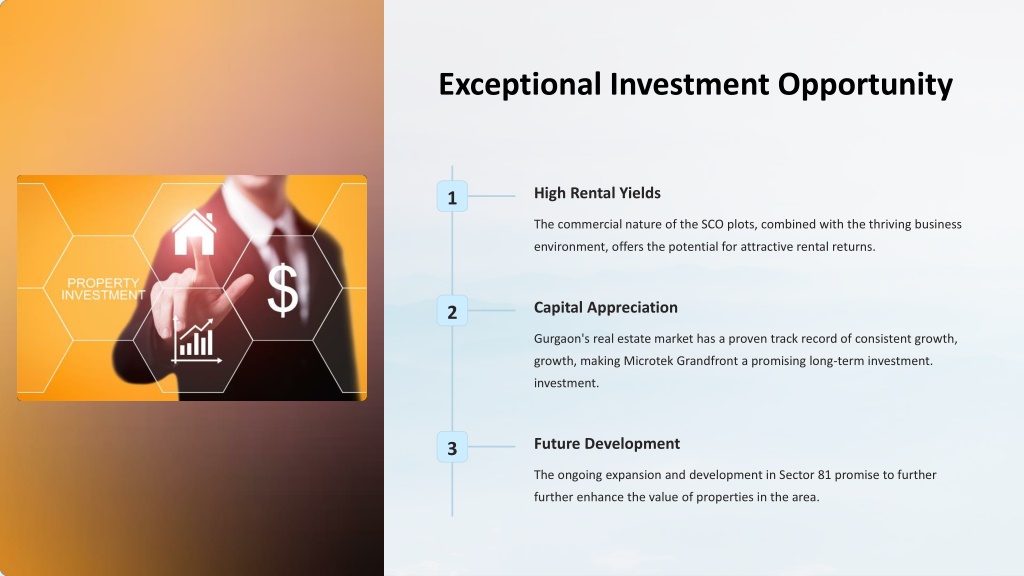 PROPERTY INVESTMENT

$

Exceptional Investment Opportunity

1

High Rental Yields

The commercial nature of the SCO plots, combined with the thriving business environment, offers the potential for attractive rental returns.

2

Capital Appreciation

Gurgaon's real estate market has a proven track record of consistent growth, growth, making Microtek Grandfront a promising long-term investment. investment.

3

Future Development

The ongoing expansion and development in Sector 81 promise to further further enhance the value of properties in the area.